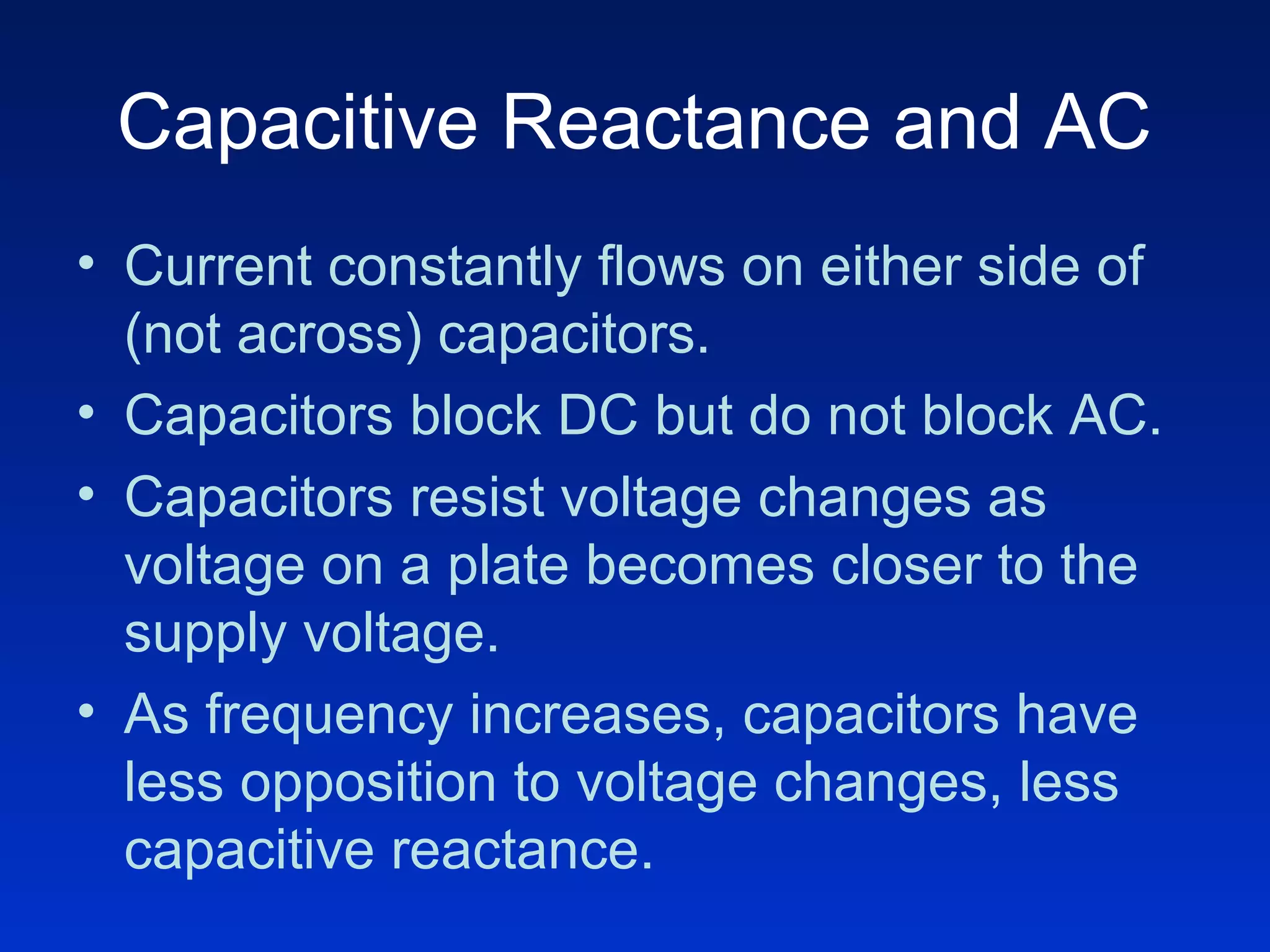 Capacitive Reactance and AC

• Current constantly flows on either side of (not across) capacitors.
• Capacitors block DC but do not block AC.
• Capacitors resist voltage changes as voltage on a plate becomes closer to the supply voltage.
• As frequency increases, capacitors have less opposition to voltage changes, less capacitive reactance.